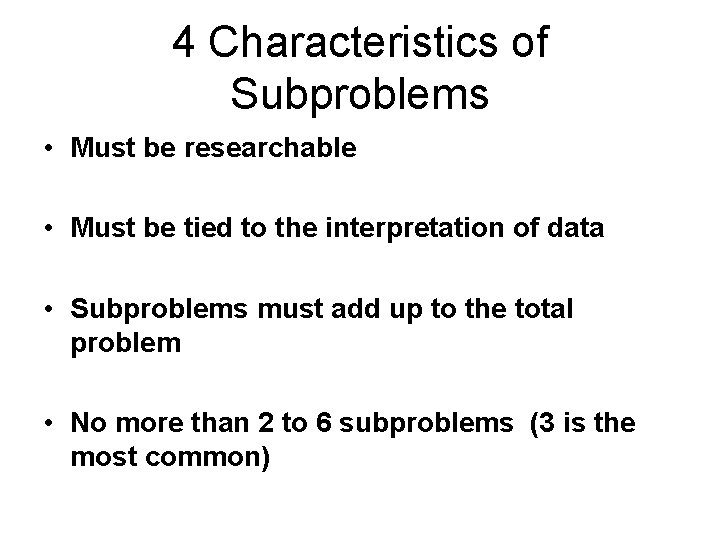 4 Characteristics of Subproblems

• Must be researchable

• Must be tied to the interpretation of data

• Subproblems must add up to the total problem

• No more than 2 to 6 subproblems (3 is the most common)